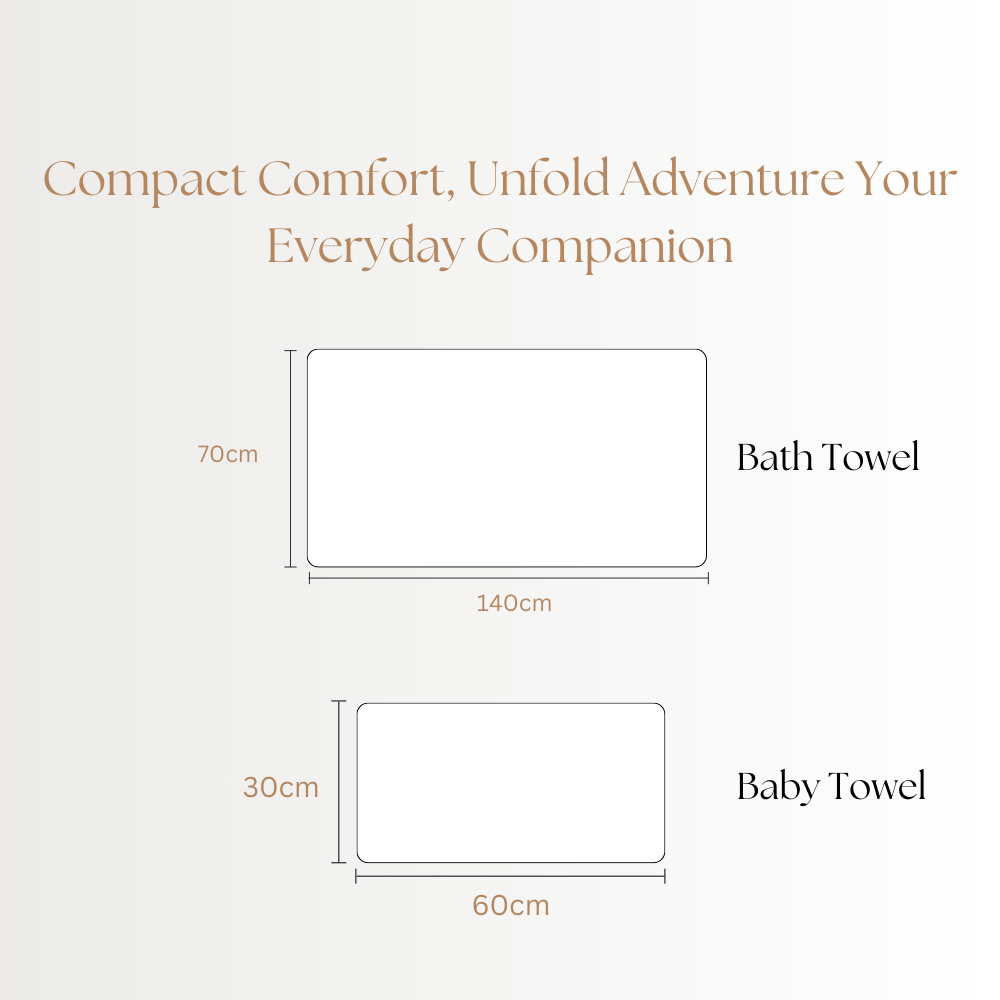 Compact Comfort, Unfold Adventure Your Everyday Companion

70cm

Bath Towel

140cm

30cm

Baby Towel

60cm